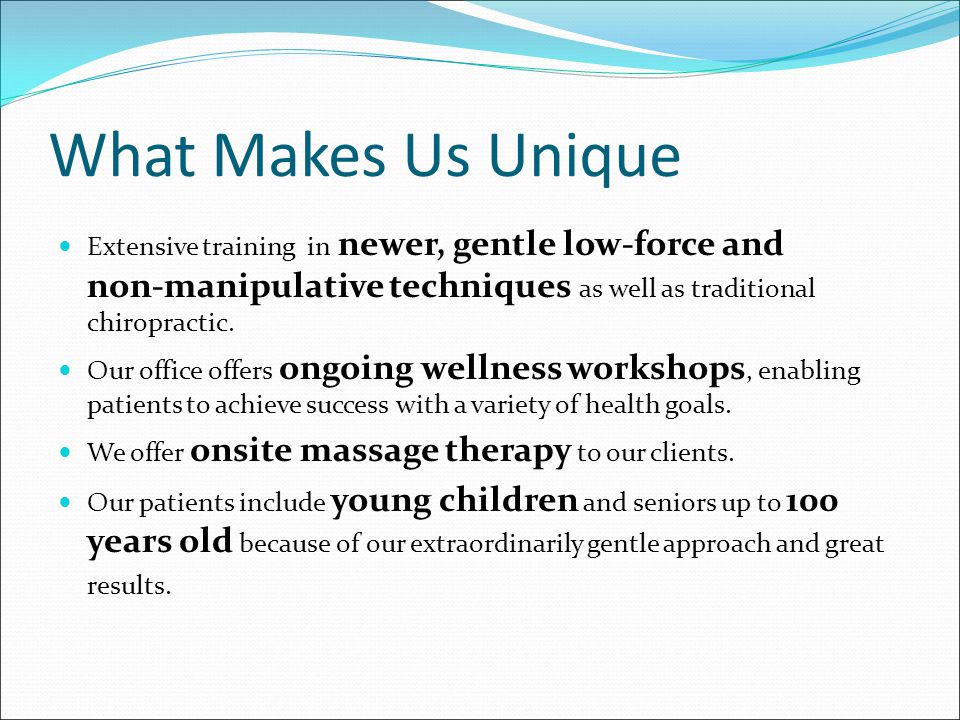 What Makes Us Unique

- Extensive training in newer, gentle low-force and non-manipulative techniques as well as traditional chiropractic.
- Our office offers ongoing wellness workshops, enabling patients to achieve success with a variety of health goals.
- We offer onsite massage therapy to our clients.
- Our patients include young children and seniors up to 100 years old because of our extraordinarily gentle approach and great results.